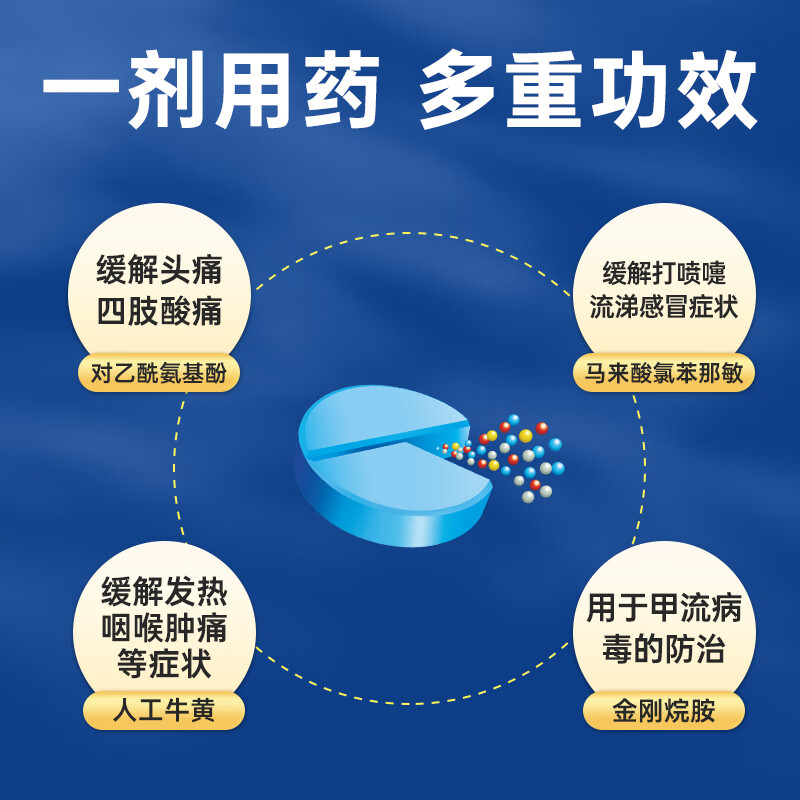 一剂用药 多重功效

缓解头痛
四肢酸痛
对乙酰氨基酚

缓解打喷嚏
流涕感冒症状
马来酸氯苯那敏

缓解发热
咽喉肿痛
等症状
人工牛黄

用于甲流病
毒的防治
金刚烷胺